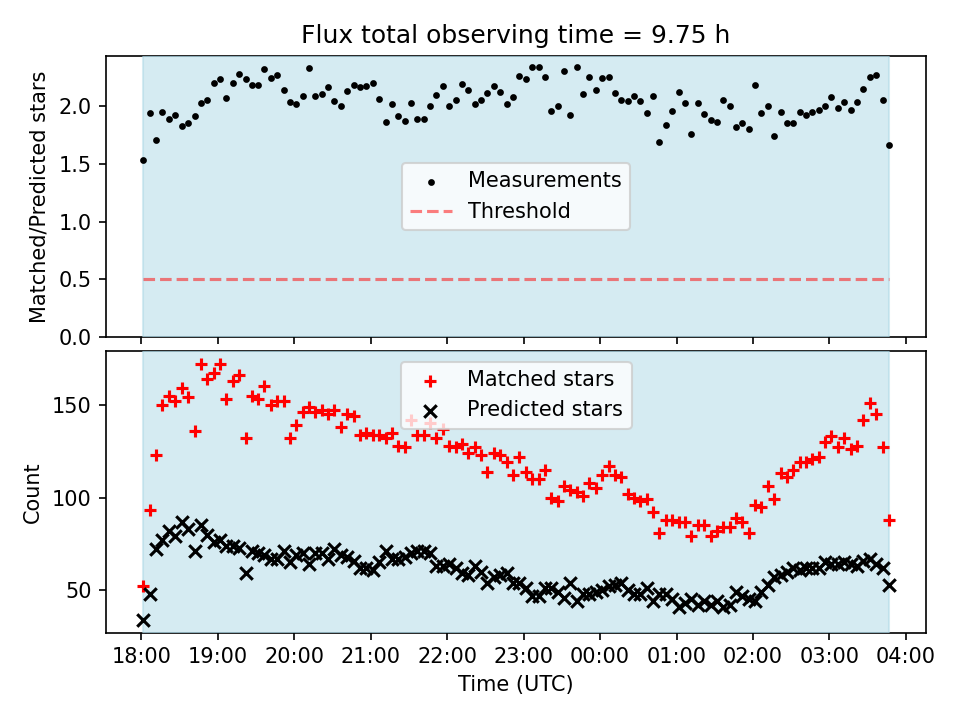 Flux total observing time = 9.75 h

Matched/Predicted stars

2.0
1.5
1.0
0.5
0.0

Measurements
Threshold

Count

150
100
50

Matched stars
Predicted stars

18:00 19:00 20:00 21:00 22:00 23:00 00:00 01:00 02:00 03:00 04:00

Time (UTC)